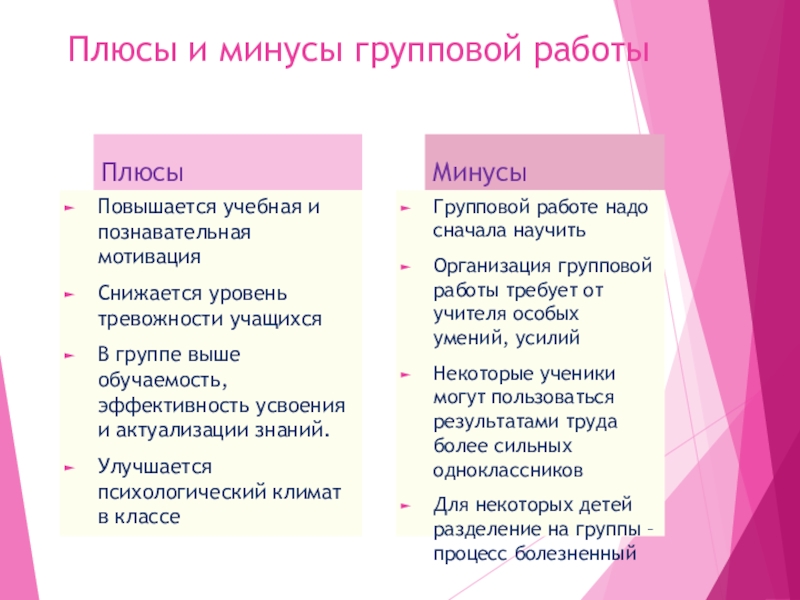 Плюсы и минусы групповой работы

Плюсы

Повышается учебная и познавательная мотивация

Снижается уровень тревожности учащихся

В группе выше обучаемость, эффективность усвоения и актуализации знаний.

Улучшается психологический климат в классе

Минусы

Групповой работе надо сначала научить

Организация групповой работы требует от учителя особых умений, усилий

Некоторые ученики могут пользоваться результатами труда более сильных одноклассников

Для некоторых детей разделение на группы – процесс болезненный